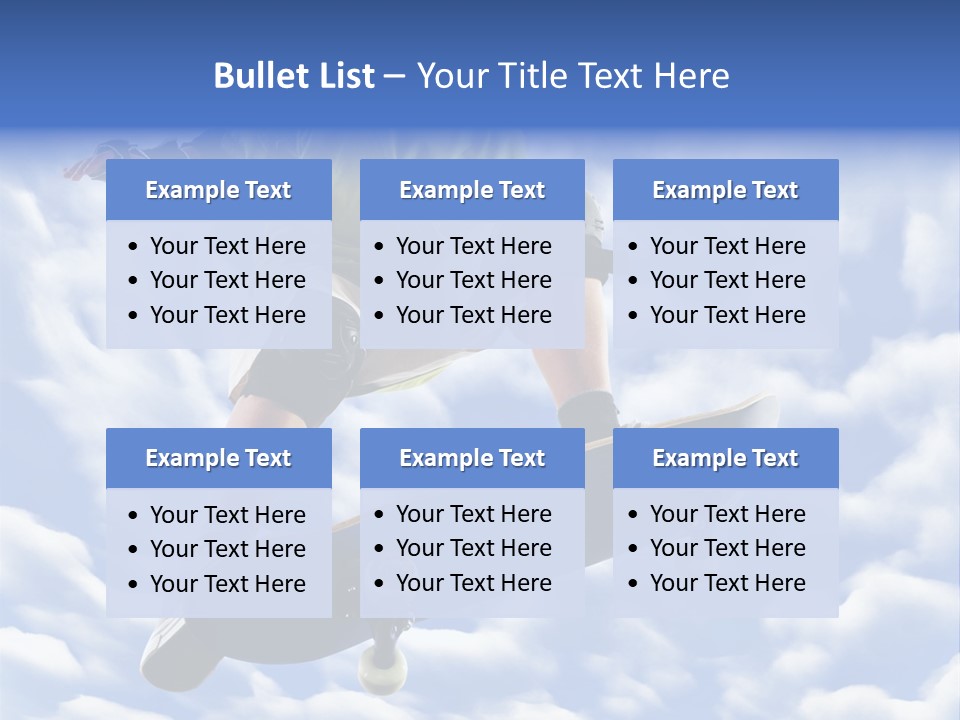 Bullet List – Your Title Text Here

Example Text
• Your Text Here
• Your Text Here
• Your Text Here

Example Text
• Your Text Here
• Your Text Here
• Your Text Here

Example Text
• Your Text Here
• Your Text Here
• Your Text Here

Example Text
• Your Text Here
• Your Text Here
• Your Text Here

Example Text
• Your Text Here
• Your Text Here
• Your Text Here

Example Text
• Your Text Here
• Your Text Here
• Your Text Here